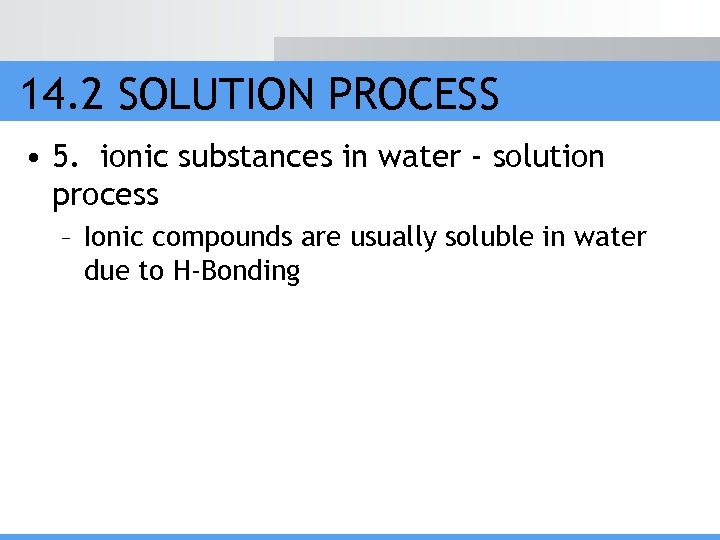 14.2 SOLUTION PROCESS

• 5. ionic substances in water - solution process

– Ionic compounds are usually soluble in water due to H-Bonding